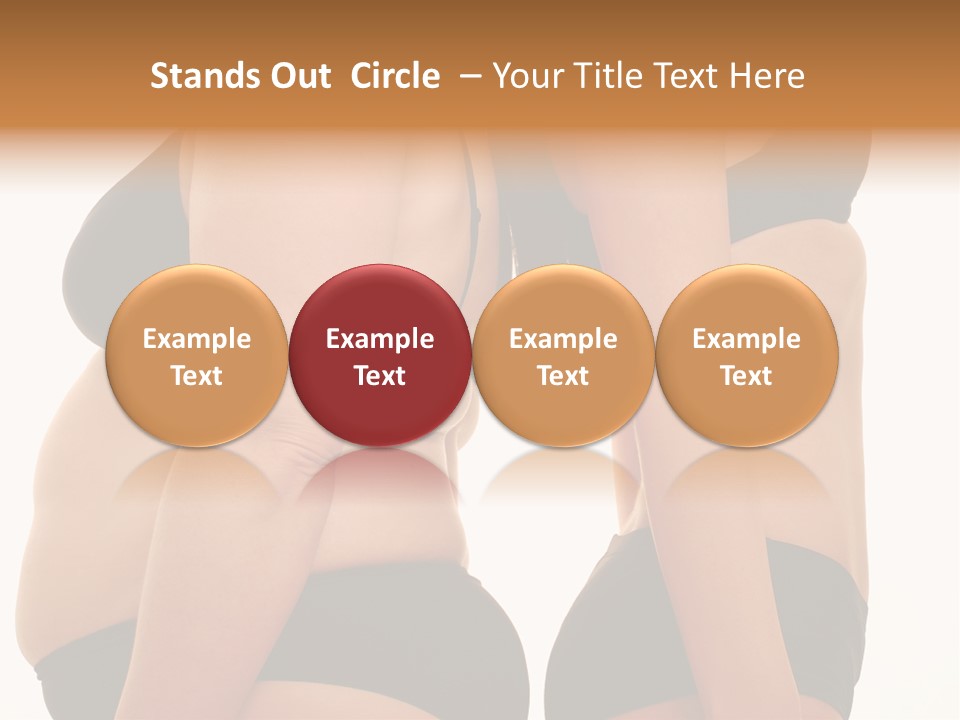 Stands Out Circle – Your Title Text Here

Example Text

Example Text

Example Text

Example Text